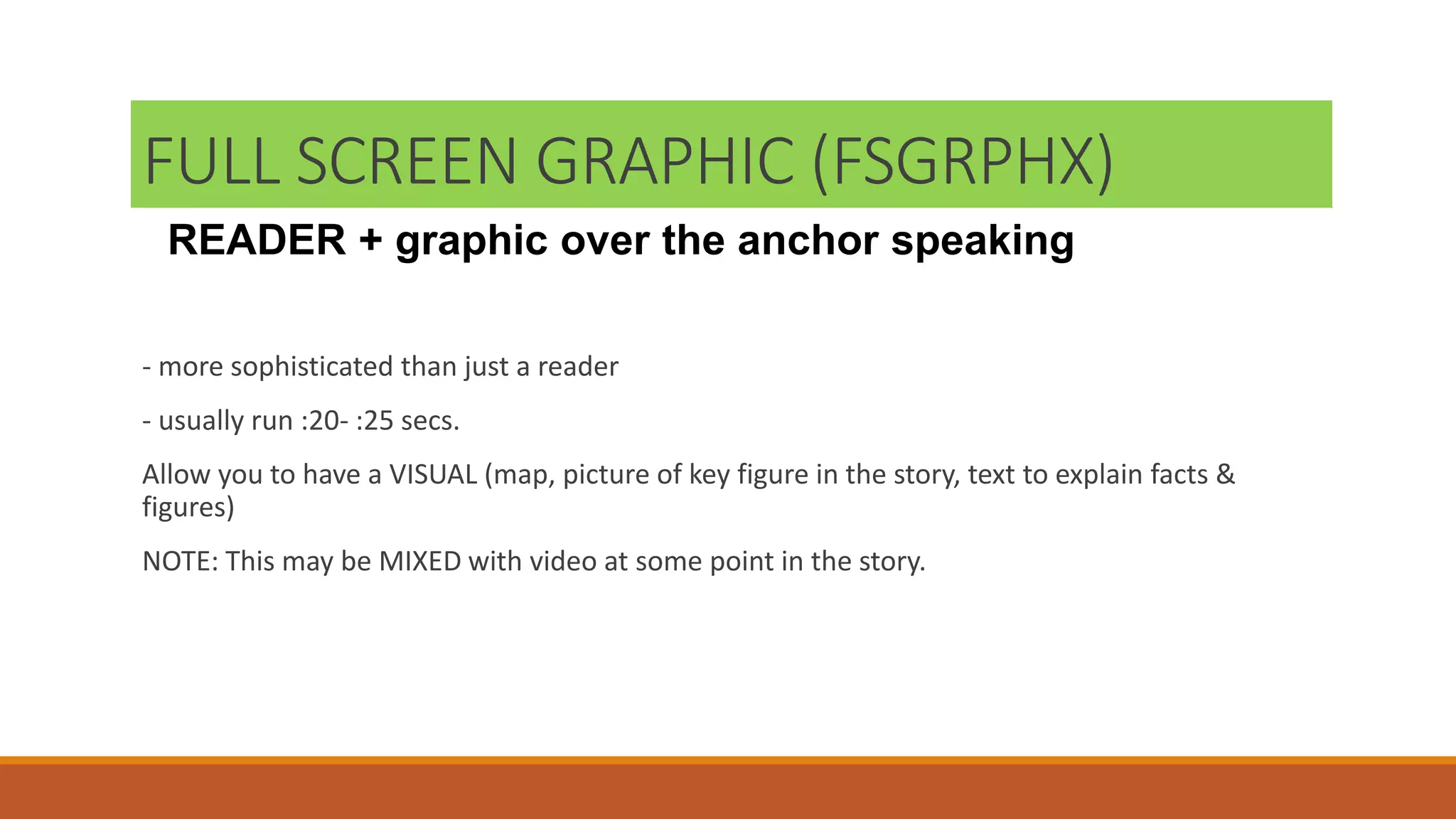 FULL SCREEN GRAPHIC (FSGRPHX)

READER + graphic over the anchor speaking

- more sophisticated than just a reader

- usually run :20- :25 secs.

Allow you to have a VISUAL (map, picture of key figure in the story, text to explain facts & figures)

NOTE: This may be MIXED with video at some point in the story.